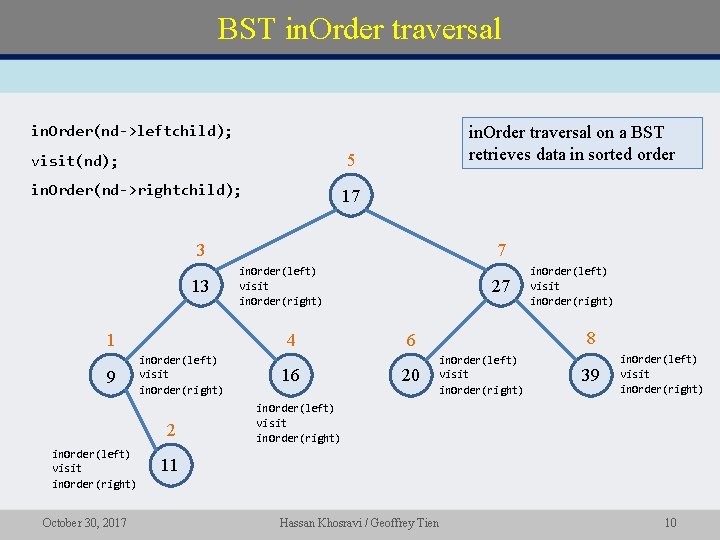 BST inOrder traversal

inOrder(nd->leftchild);
visit(nd);
inOrder(nd->rightchild);

inOrder traversal on a BST retrieves data in sorted order

5
17

3
13
inOrder(left)
visit
inOrder(right)

7
27
inOrder(left)
visit
inOrder(right)

1
9
inOrder(left)
visit
inOrder(right)

4
16
inOrder(left)
visit
inOrder(right)

6
20
inOrder(left)
visit
inOrder(right)

8
39
inOrder(left)
visit
inOrder(right)

2
11
inOrder(left)
visit
inOrder(right)

October 30, 2017
Hassan Khosravi / Geoffrey Tien
10